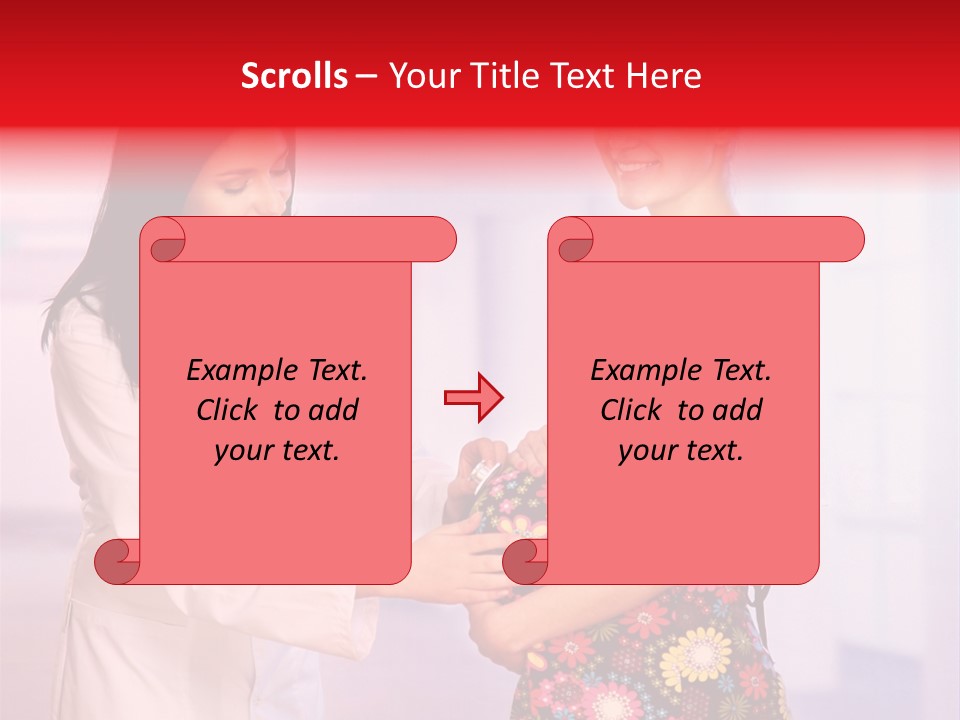 Scrolls – Your Title Text Here

Example Text. Click to add your text.

Example Text. Click to add your text.